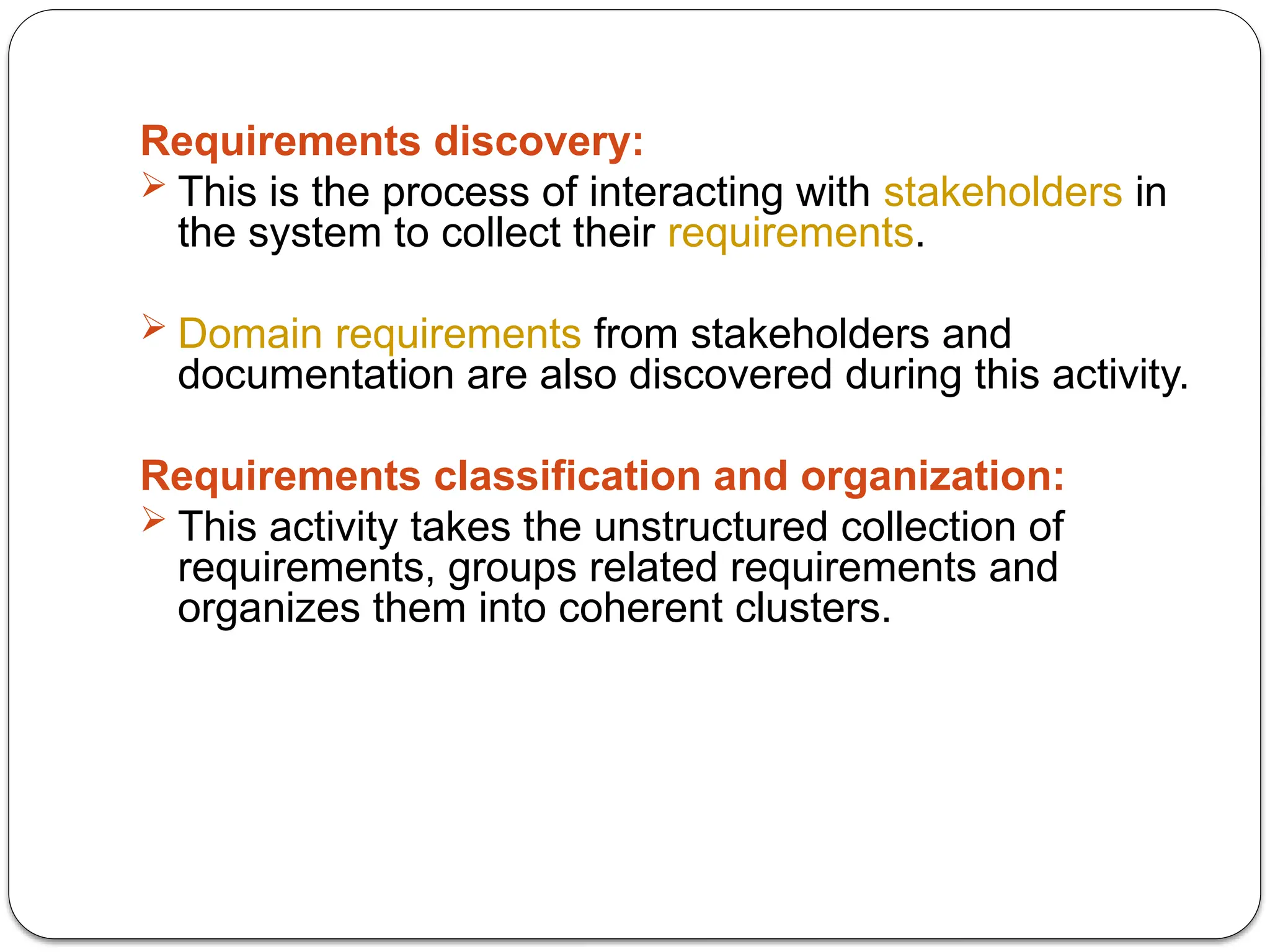 Requirements discovery:

➢ This is the process of interacting with stakeholders in the system to collect their requirements.

➢ Domain requirements from stakeholders and documentation are also discovered during this activity.

Requirements classification and organization:

➢ This activity takes the unstructured collection of requirements, groups related requirements and organizes them into coherent clusters.